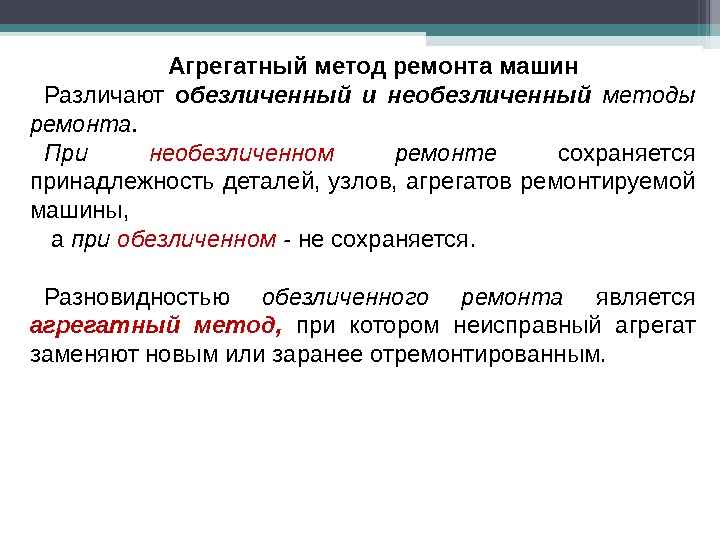 Агрегатный метод ремонта машин

Различают обезличенный и необезличенный методы ремонта.

При необезличенном ремонте сохраняется принадлежность деталей, узлов, агрегатов ремонтируемой машины,

а при обезличенном - не сохраняется.

Разновидностью обезличенного ремонта является агрегатный метод, при котором неисправный агрегат заменяют новым или заранее отремонтированным.